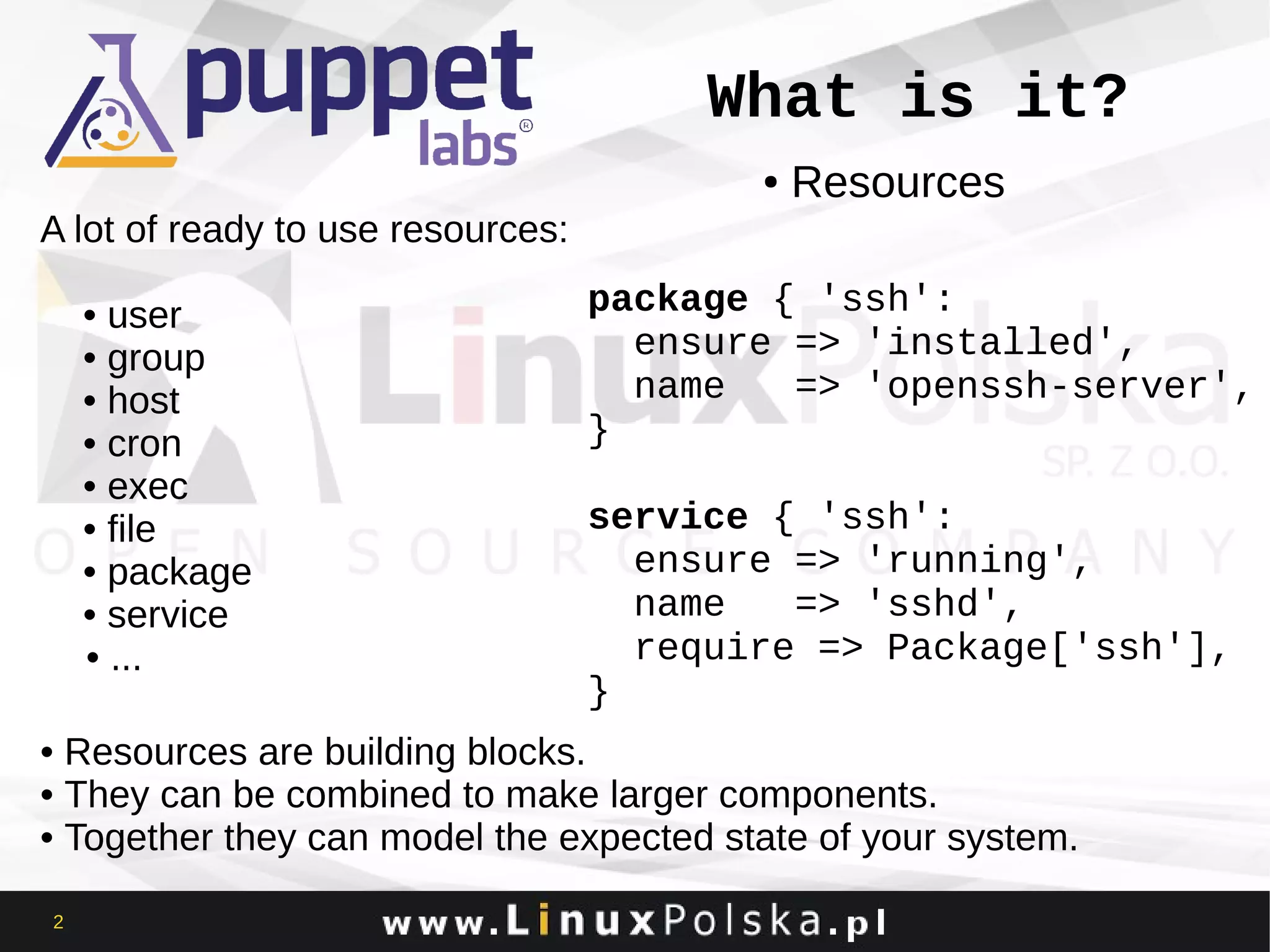 puppet labs®

What is it?

• Resources

A lot of ready to use resources:

• user
• group
• host
• cron
• exec
• file
• package
• service
• ...

package { 'ssh':
  ensure => 'installed',
  name   => 'openssh-server',
}

service { 'ssh':
  ensure => 'running',
  name   => 'sshd',
  require => Package['ssh'],
}

LinuxPolska SP. Z O.O.
OPEN SOURCE COMPANY

• Resources are building blocks.
• They can be combined to make larger components.
• Together they can model the expected state of your system.

2

www.LinuxPolska.pl